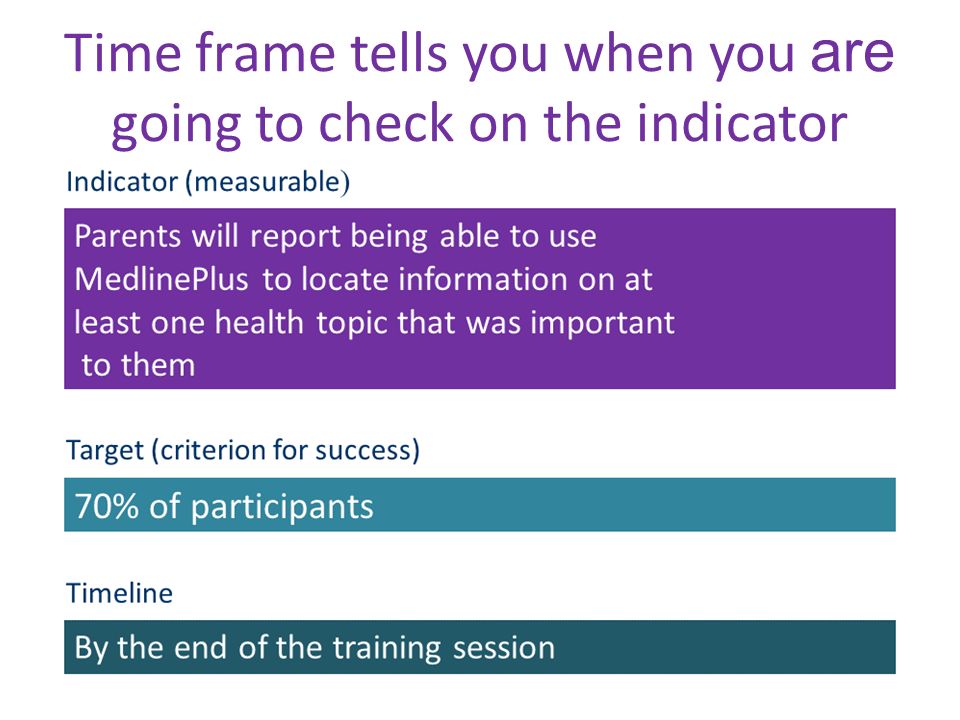 Time frame tells you when you are going to check on the indicator

Indicator (measurable)

Parents will report being able to use MedlinePlus to locate information on at least one health topic that was important to them

Target (criterion for success)

70% of participants

Timeline

By the end of the training session